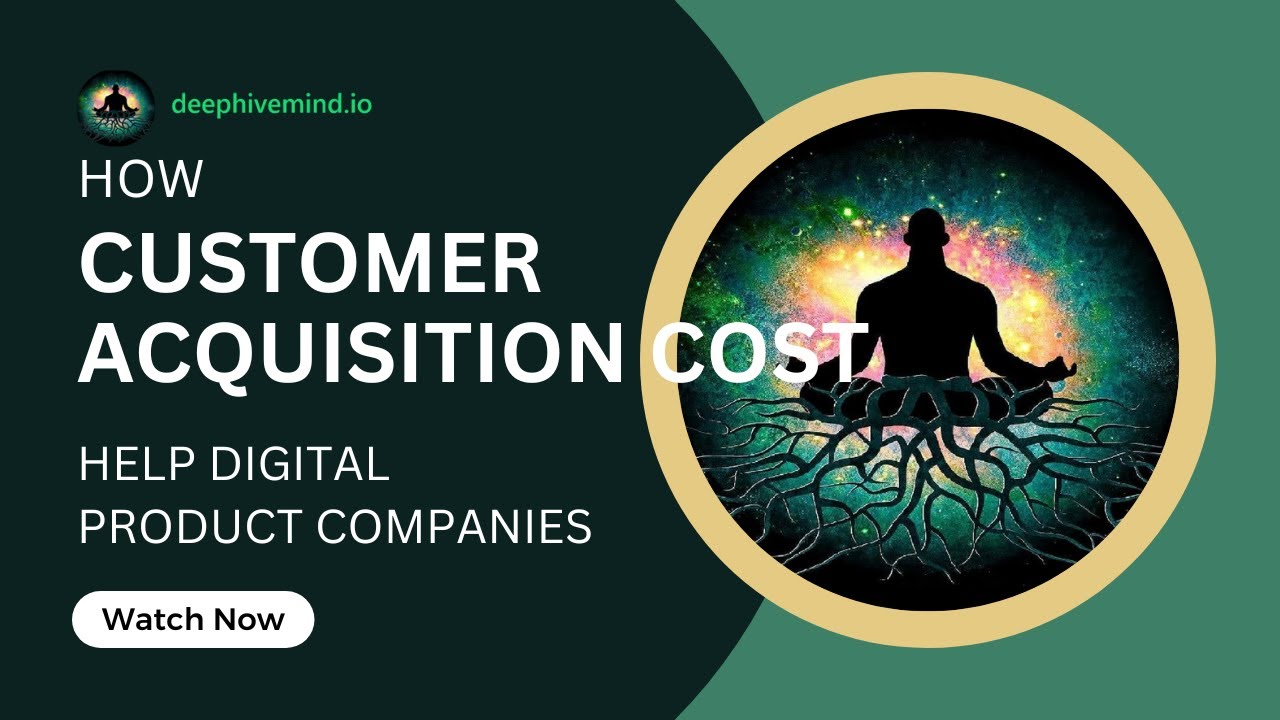 deephivemind.io

HOW
CUSTOMER
ACQUISITION COST

HELP DIGITAL
PRODUCT COMPANIES

Watch Now